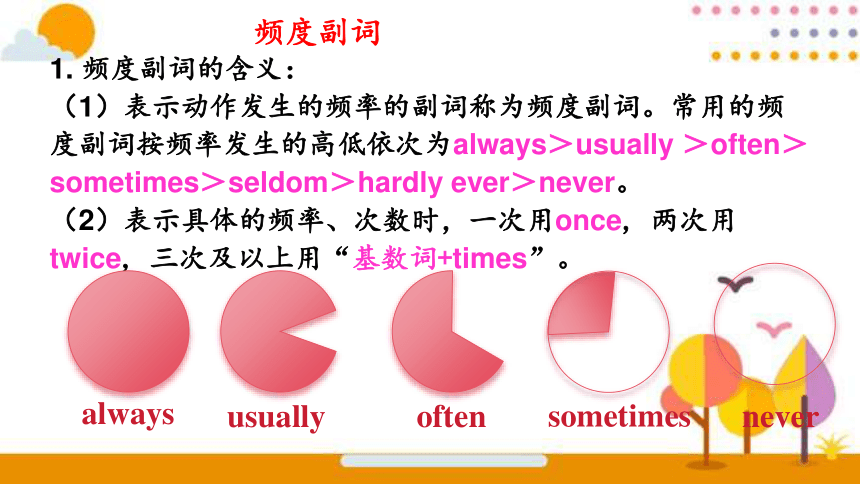 频度副词

1. 频度副词的含义：

（1）表示动作发生的频率的副词称为频度副词。常用的频度副词按频率发生的高低依次为always＞usually ＞often＞sometimes＞seldom＞hardly ever＞never。

（2）表示具体的频率、次数时，一次用once，两次用twice，三次及以上用“基数词+times”。

always usually often sometimes never